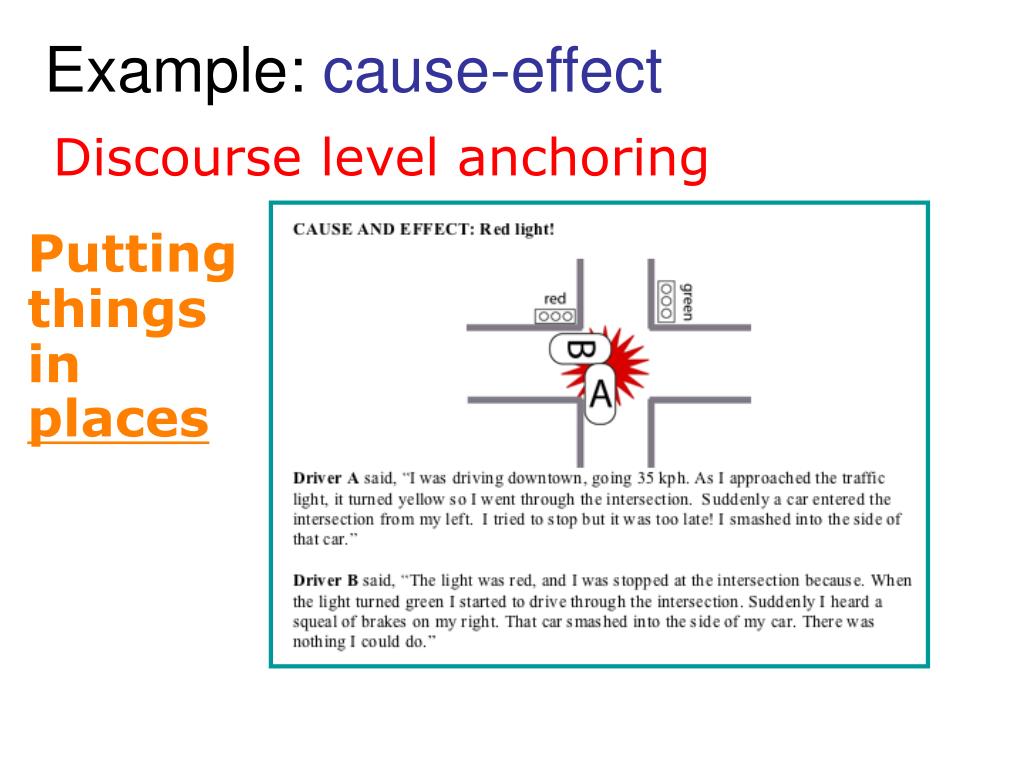 Example: cause-effect

Discourse level anchoring

Putting things in places

CAUSE AND EFFECT: Red light!

red

green

B

A

Driver A said, "I was driving downtown, going 35 kph. As I approached the traffic light, it turned yellow so I went through the intersection. Suddenly a car entered the intersection from my left. I tried to stop but it was too late! I smashed into the side of that car."

Driver B said, "The light was red, and I was stopped at the intersection because. When the light turned green I started to drive through the intersection. Suddenly I heard a squeal of brakes on my right. That car smashed into the side of my car. There was nothing I could do."